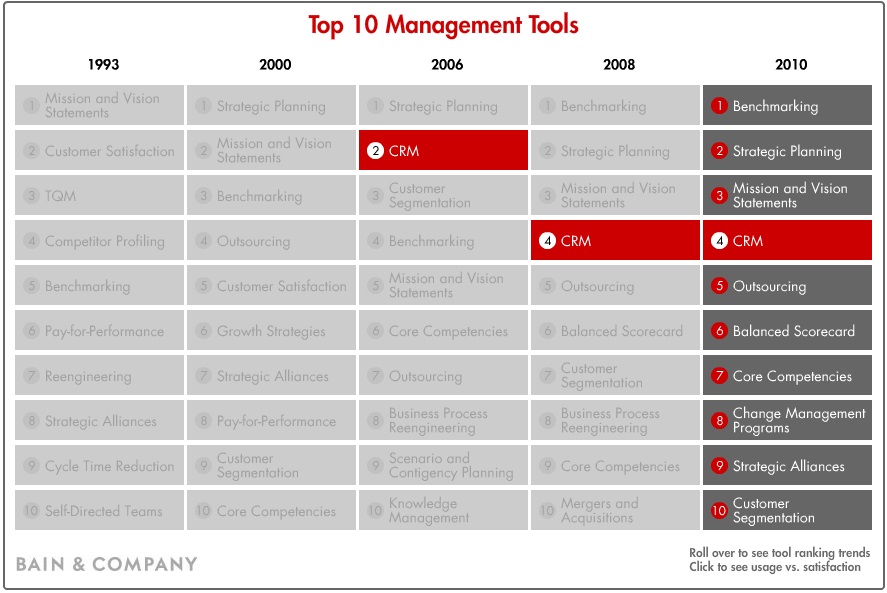 Top 10 Management Tools

| 1993 | 2000 | 2006 | 2008 | 2010 |
|---|---|---|---|---|
| 1 Mission and Vision Statements | 1 Strategic Planning | 1 Strategic Planning | 1 Benchmarking | 1 Benchmarking |
| 2 Customer Satisfaction | 2 Mission and Vision Statements | 2 CRM | 2 Strategic Planning | 2 Strategic Planning |
| 3 TQM | 3 Benchmarking | 3 Customer Segmentation | 3 Mission and Vision Statements | 3 Mission and Vision Statements |
| 4 Competitor Profiling | 4 Outsourcing | 4 Benchmarking | 4 CRM | 4 CRM |
| 5 Benchmarking | 5 Customer Satisfaction | 5 Mission and Vision Statements | 5 Outsourcing | 5 Outsourcing |
| 6 Pay-for-Performance | 6 Growth Strategies | 6 Core Competencies | 6 Balanced Scorecard | 6 Balanced Scorecard |
| 7 Reengineering | 7 Strategic Alliances | 7 Outsourcing | 7 Customer Segmentation | 7 Core Competencies |
| 8 Strategic Alliances | 8 Pay-for-Performance | 8 Business Process Reengineering | 8 Business Process Reengineering | 8 Change Management Programs |
| 9 Cycle Time Reduction | 9 Customer Segmentation | 9 Scenario and Contigency Planning | 9 Core Competencies | 9 Strategic Alliances |
| 10 Self-Directed Teams | 10 Core Competencies | 10 Knowledge Management | 10 Mergers and Acquisitions | 10 Customer Segmentation |

BAIN & COMPANY

Roll over to see tool ranking trends
Click to see usage vs. satisfaction